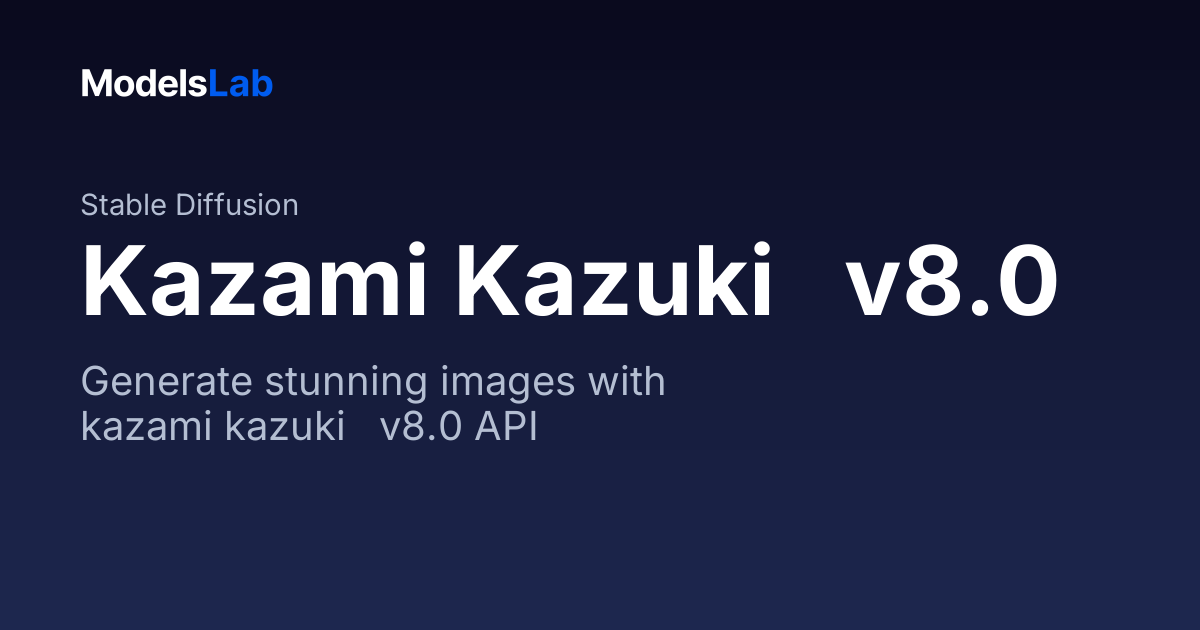 ModelsLab

Stable Diffusion

Kazami Kazuki v8.0

Generate stunning images with kazami kazuki v8.0 API